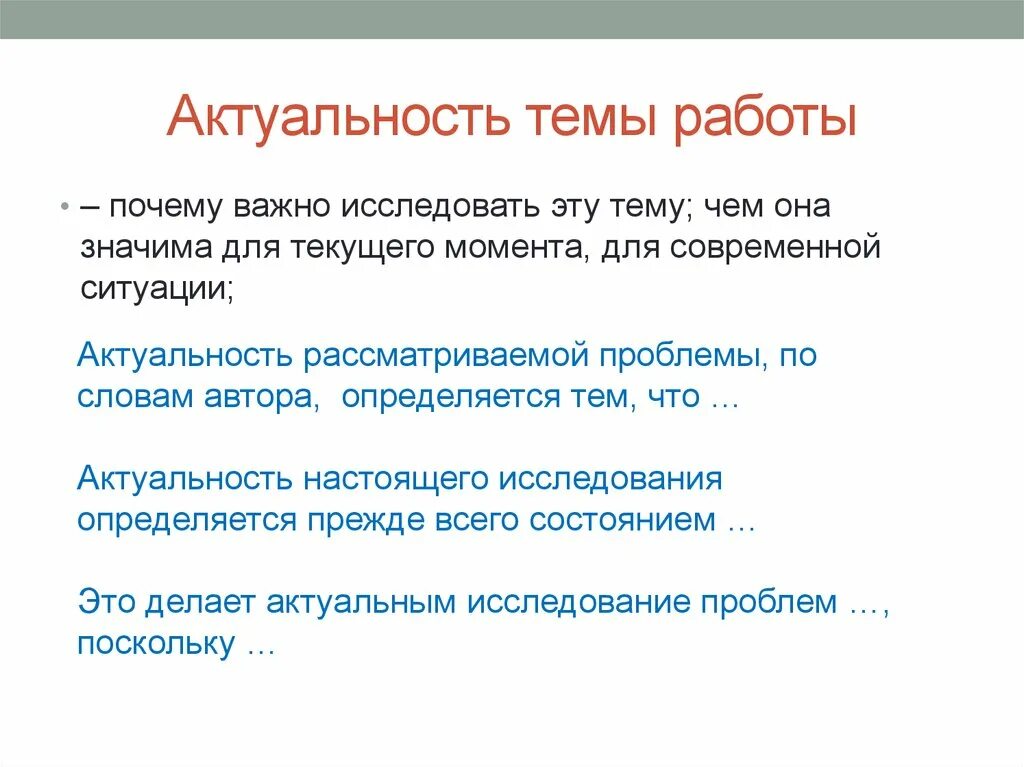 Актуальность темы работы

• – почему важно исследовать эту тему; чем она значима для текущего момента, для современной ситуации;

Актуальность рассматриваемой проблемы, по словам автора, определяется тем, что …

Актуальность настоящего исследования определяется прежде всего состоянием …

Это делает актуальным исследование проблем …, поскольку …